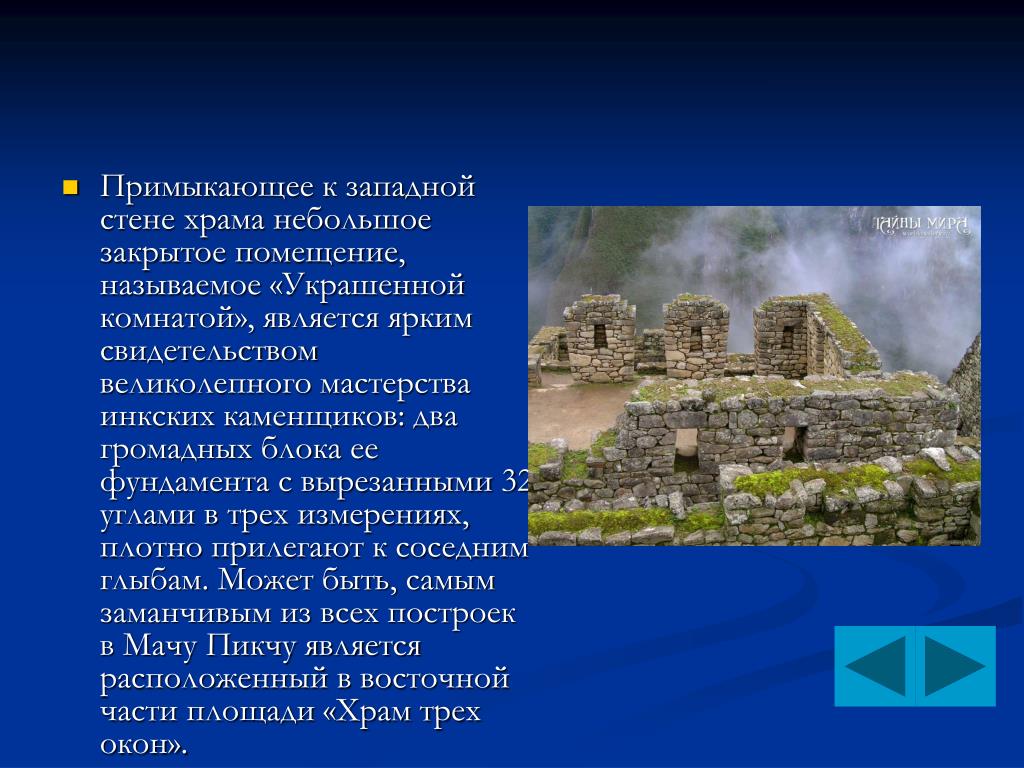 Примыкающее к западной стене храма небольшое закрытое помещение, называемое «Украшенной комнатой», является ярким свидетельством великолепного мастерства инкских каменщиков: два громадных блока ее фундамента с вырезанными 32 углами в трех измерениях, плотно прилегают к соседним глыбам. Может быть, самым заманчивым из всех построек в Мачу Пикчу является расположенный в восточной части площади «Храм трех окон».

ТАЙНЫ МИРА